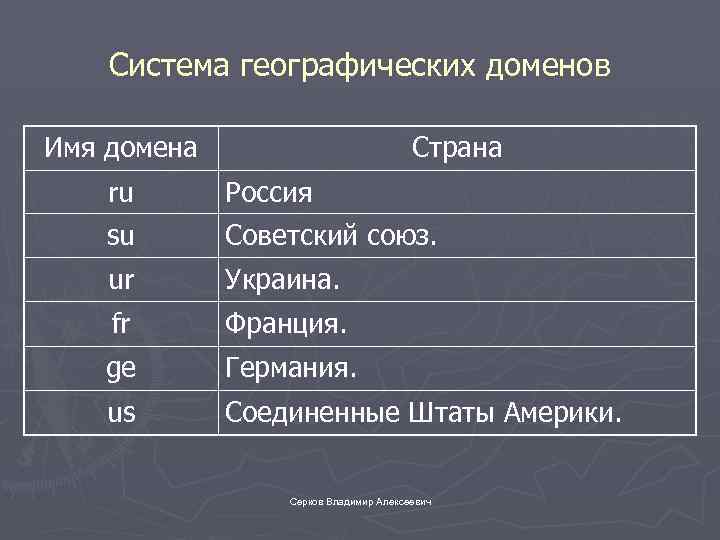 Система географических доменов

| Имя домена | Страна |
|---|---|
| ru | Россия |
| su | Советский союз. |
| ur | Украина. |
| fr | Франция. |
| ge | Германия. |
| us | Соединенные Штаты Америки. |

Серков Владимир Алексеевич